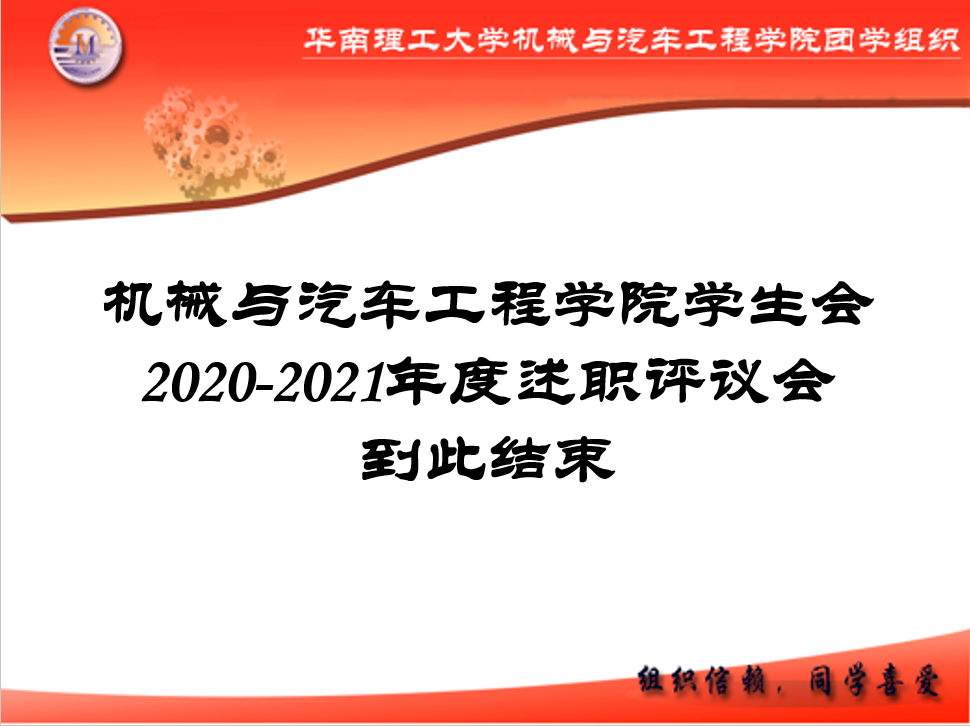 M

华南理工大学机械与汽车工程学院团学组织

机械与汽车工程学院学生会
2020-2021年度述职评议会
到此结束

组织信赖，同学喜爱